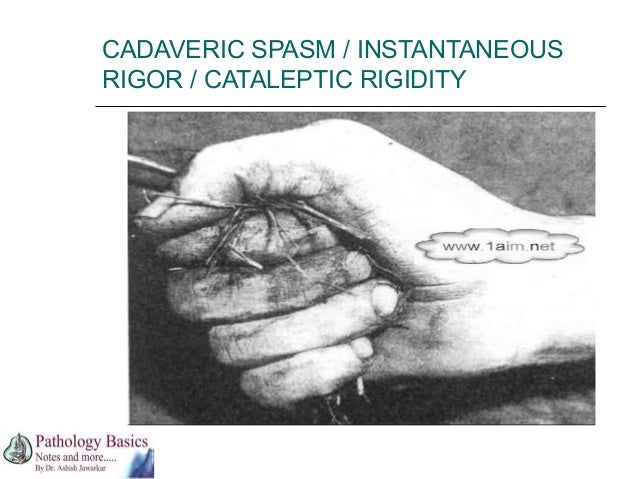 CADAVERIC SPASM / INSTANTANEOUS RIGOR / CATALEPTIC RIGIDITY

www.1aim.net

Pathology Basics
Notes and more.....
By Dr. Ashish Jawarkar